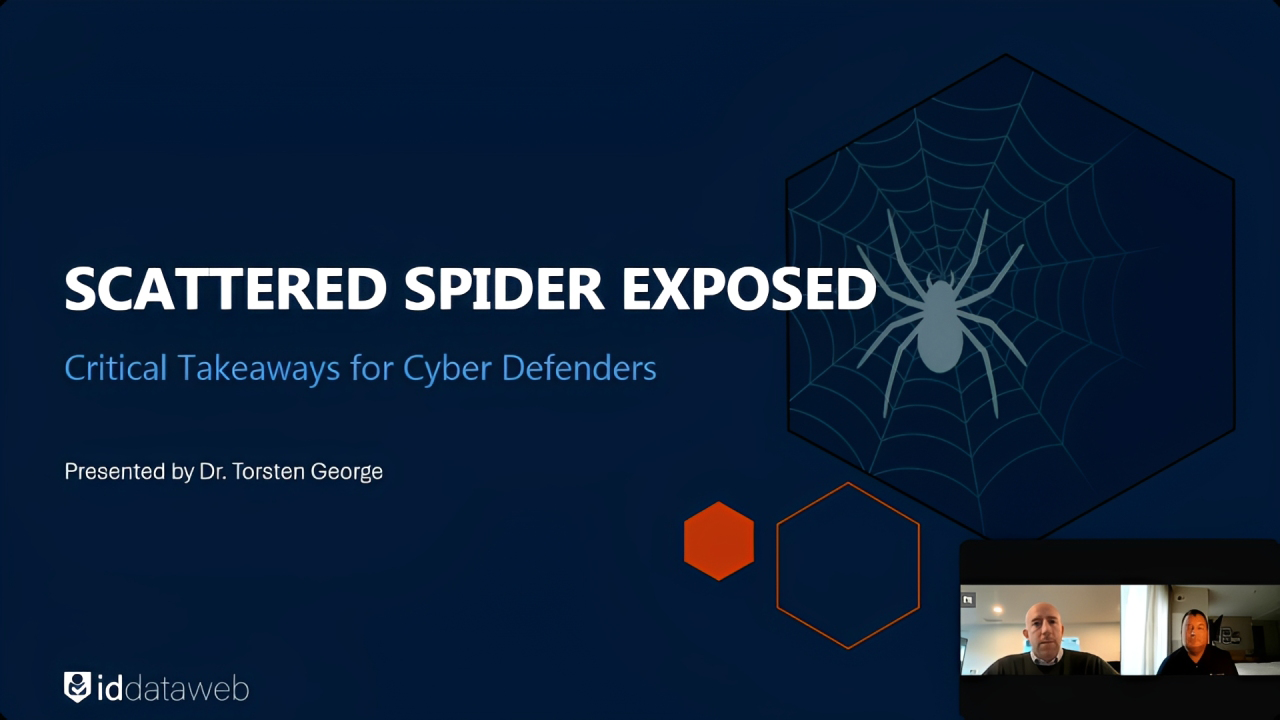 SCATTERED SPIDER EXPOSED

Critical Takeaways for Cyber Defenders

Presented by Dr. Torsten George

iddataweb